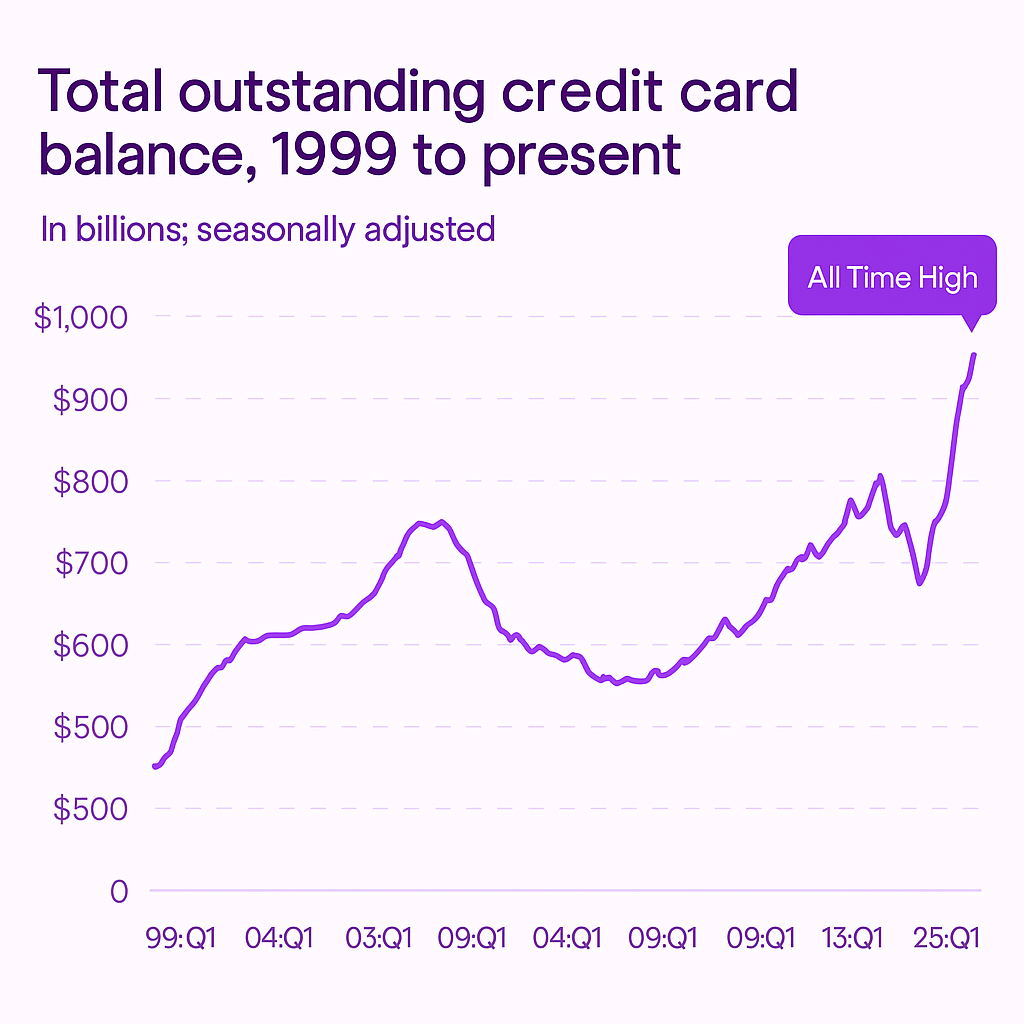 Total outstanding credit card balance, 1999 to present

In billions; seasonally adjusted

All Time High

$1,000
$900
$800
$700
$600
$500
$500
0

99:Q1
04:Q1
03:Q1
09:Q1
04:Q1
09:Q1
09:Q1
13:Q1
25:Q1